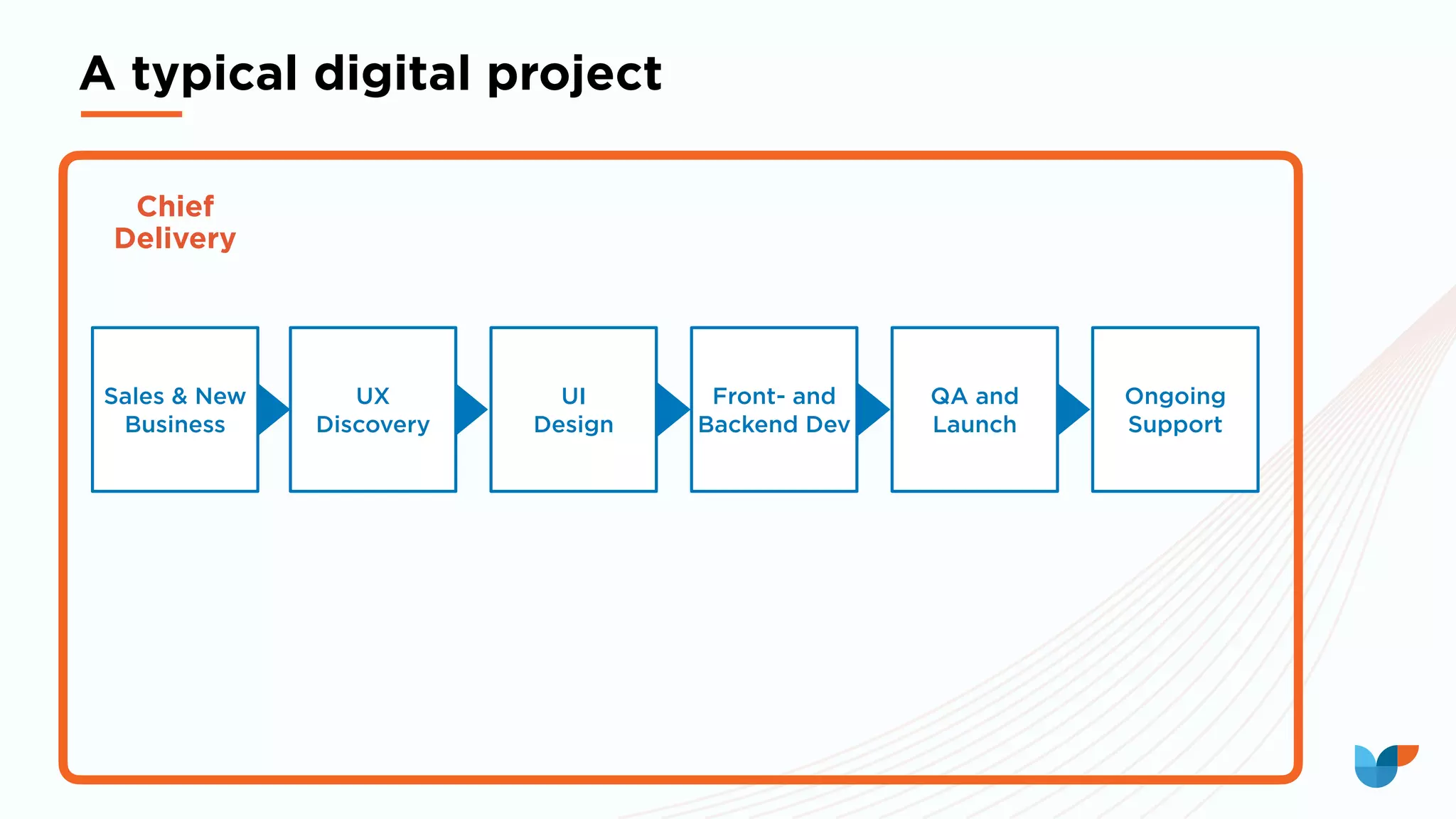 A typical digital project

Chief Delivery

Sales & New Business

UX Discovery

UI Design

Front- and Backend Dev

QA and Launch

Ongoing Support